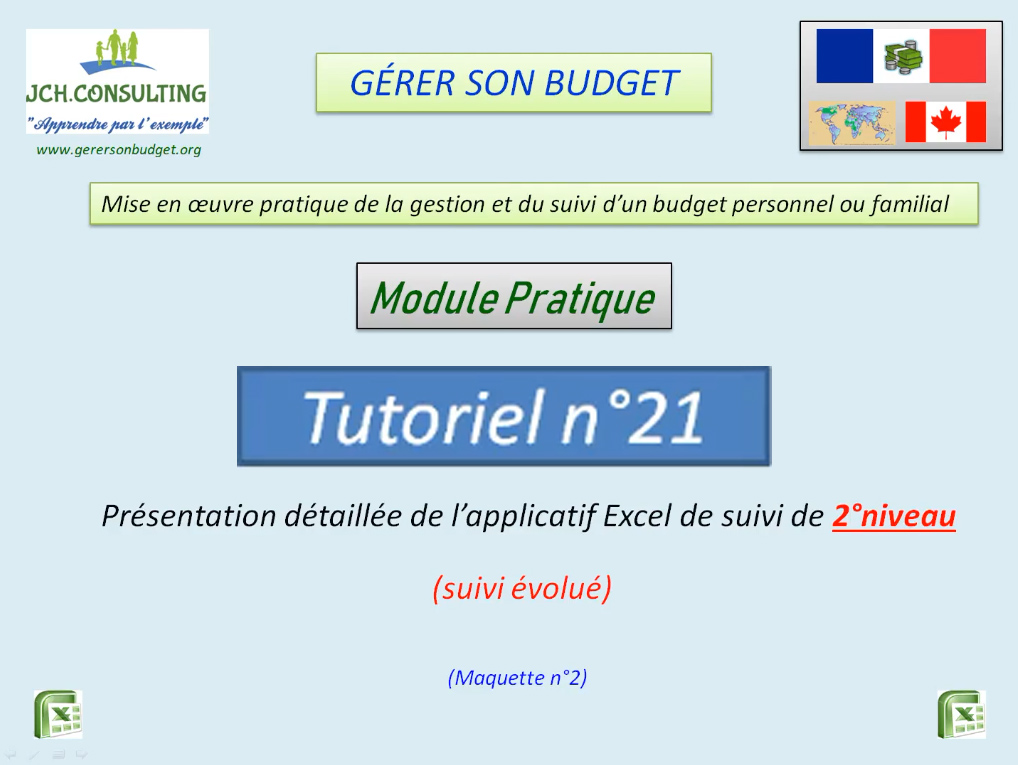 JCH.CONSULTING
"Apprendre par l'exemple"
www.gerersonbudget.org

GÉRER SON BUDGET

Mise en œuvre pratique de la gestion et du suivi d'un budget personnel ou familial

Module Pratique

Tutoriel n°21

Présentation détaillée de l'applicatif Excel de suivi de 2°niveau

(suivi évolué)

(Maquette n°2)